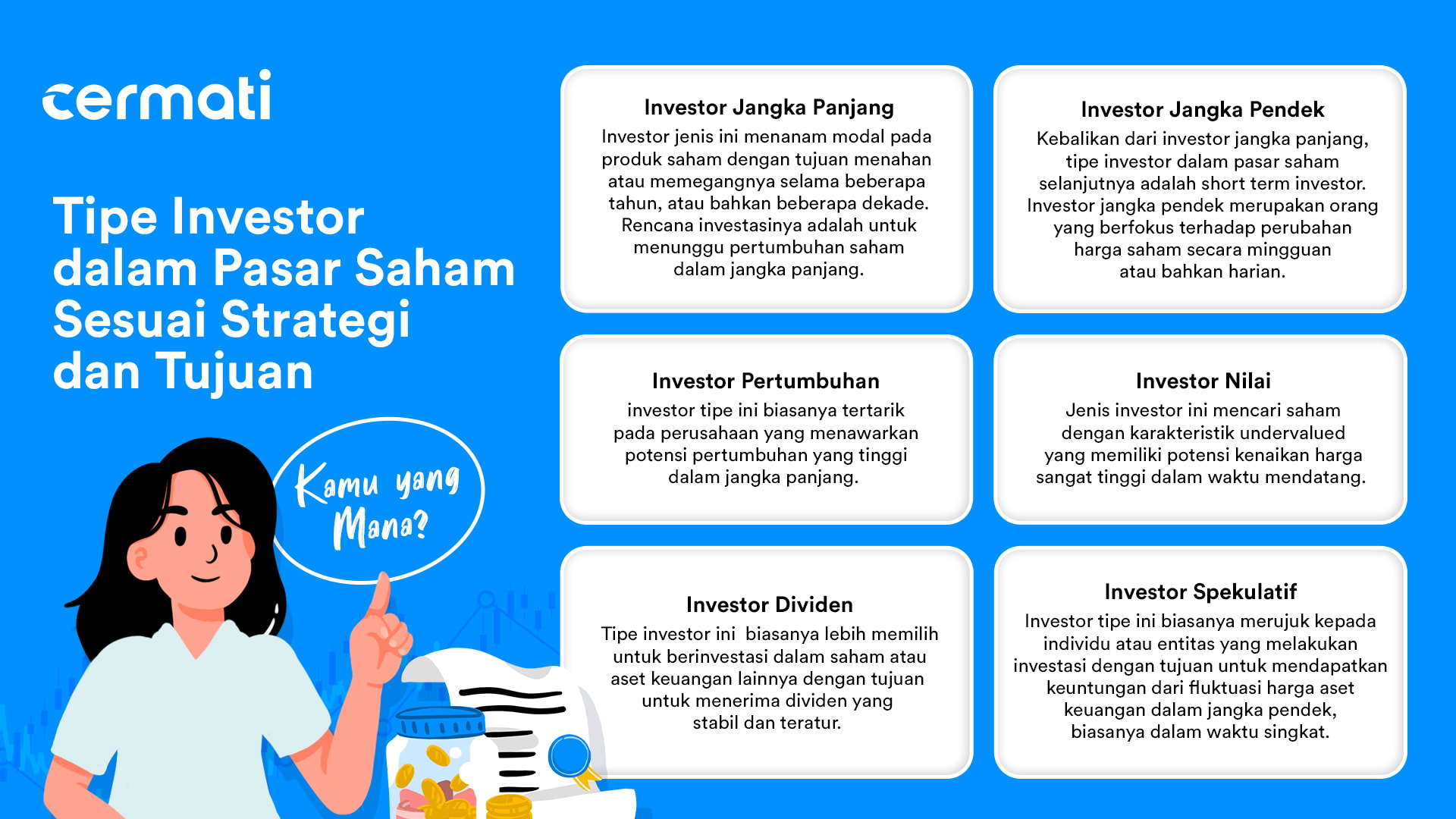 cermati

Tipe Investor dalam Pasar Saham Sesuai Strategi dan Tujuan

Kamu yang Mana?

Investor Jangka Panjang
Investor jenis ini menanam modal pada produk saham dengan tujuan menahan atau memegangnya selama beberapa tahun, atau bahkan beberapa dekade. Rencana investasinya adalah untuk menunggu pertumbuhan saham dalam jangka panjang.

Investor Jangka Pendek
Kebalikan dari investor jangka panjang, tipe investor dalam pasar saham selanjutnya adalah short term investor. Investor jangka pendek merupakan orang yang berfokus terhadap perubahan harga saham secara mingguan atau bahkan harian.

Investor Pertumbuhan
investor tipe ini biasanya tertarik pada perusahaan yang menawarkan potensi pertumbuhan yang tinggi dalam jangka panjang.

Investor Nilai
Jenis investor ini mencari saham dengan karakteristik undervalued yang memiliki potensi kenaikan harga sangat tinggi dalam waktu mendatang.

Investor Dividen
Tipe investor ini biasanya lebih memilih untuk berinvestasi dalam saham atau aset keuangan lainnya dengan tujuan untuk menerima dividen yang stabil dan teratur.

Investor Spekulatif
Investor tipe ini biasanya merujuk kepada individu atau entitas yang melakukan investasi dengan tujuan untuk mendapatkan keuntungan dari fluktuasi harga aset keuangan dalam jangka pendek, biasanya dalam waktu singkat.